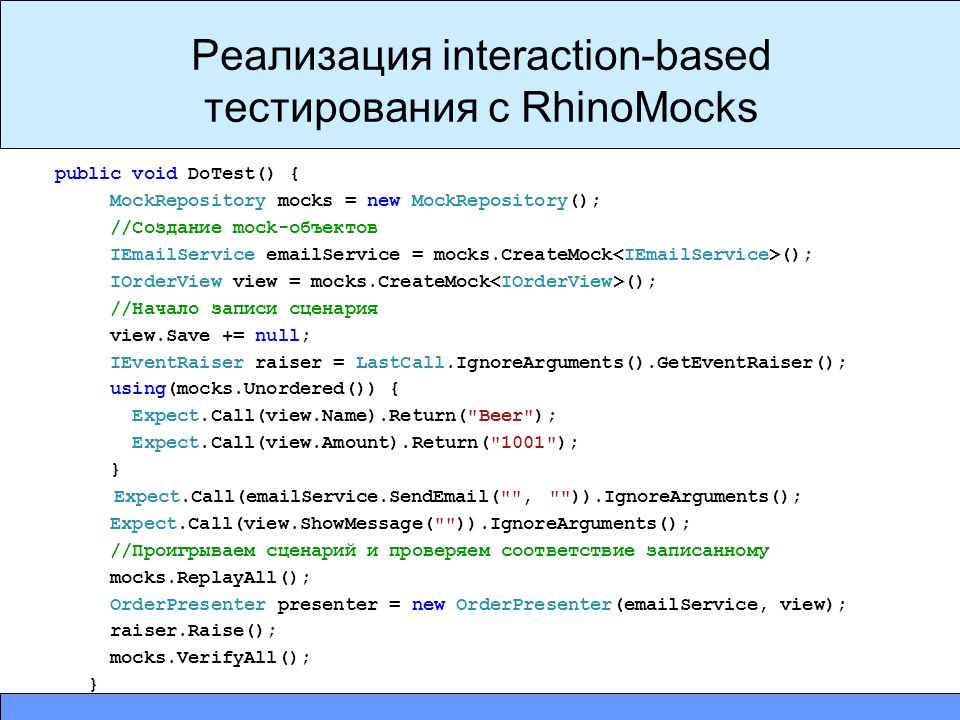 Реализация interaction-based тестирования с RhinoMocks

public void DoTest() {
MockRepository mocks = new MockRepository();
//Создание mock-объектов
IEmailService emailService = mocks.CreateMock<IEmailService>();
IOrderView view = mocks.CreateMock<IOrderView>();
//Начало записи сценария
view.Save += null;
IEventRaiser raiser = LastCall.IgnoreArguments().GetEventRaiser();
using(mocks.Unordered()) {
Expect.Call(view.Name).Return("Beer");
Expect.Call(view.Amount).Return("1001");
}
Expect.Call(emailService.SendEmail("", "")).IgnoreArguments();
Expect.Call(view.ShowMessage("")).IgnoreArguments();
//Проигрываем сценарий и проверяем соответствие записанному
mocks.ReplayAll();
OrderPresenter presenter = new OrderPresenter(emailService, view);
raiser.Raise();
mocks.VerifyAll();
}